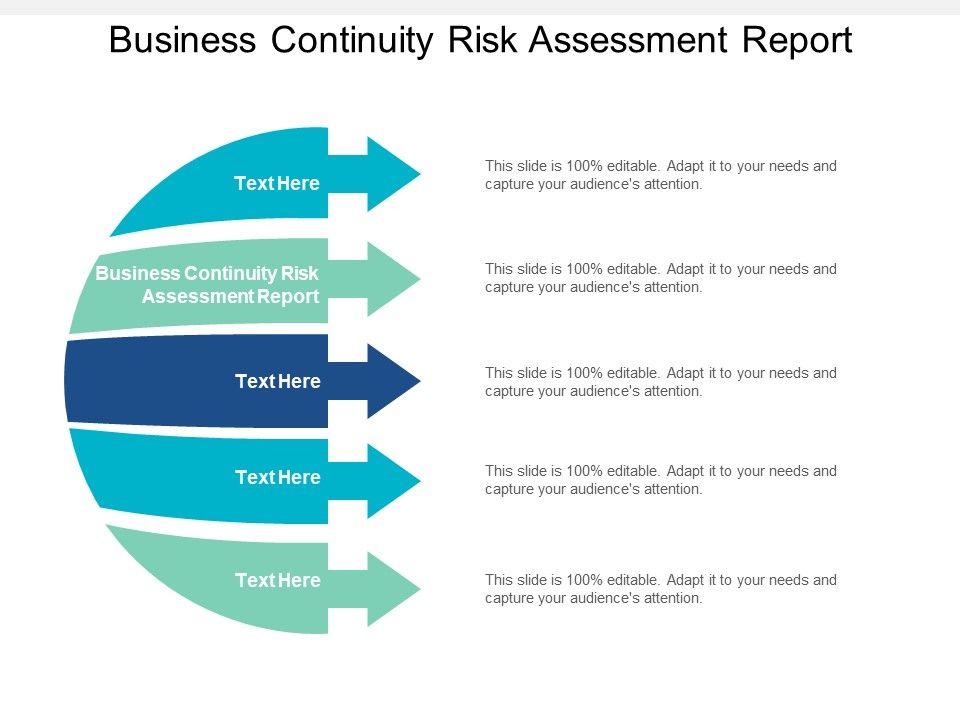 Business Continuity Risk Assessment Report

Text Here

This slide is 100% editable. Adapt it to your needs and capture your audience's attention.

Business Continuity Risk Assessment Report

This slide is 100% editable. Adapt it to your needs and capture your audience's attention.

Text Here

This slide is 100% editable. Adapt it to your needs and capture your audience's attention.

Text Here

This slide is 100% editable. Adapt it to your needs and capture your audience's attention.

Text Here

This slide is 100% editable. Adapt it to your needs and capture your audience's attention.